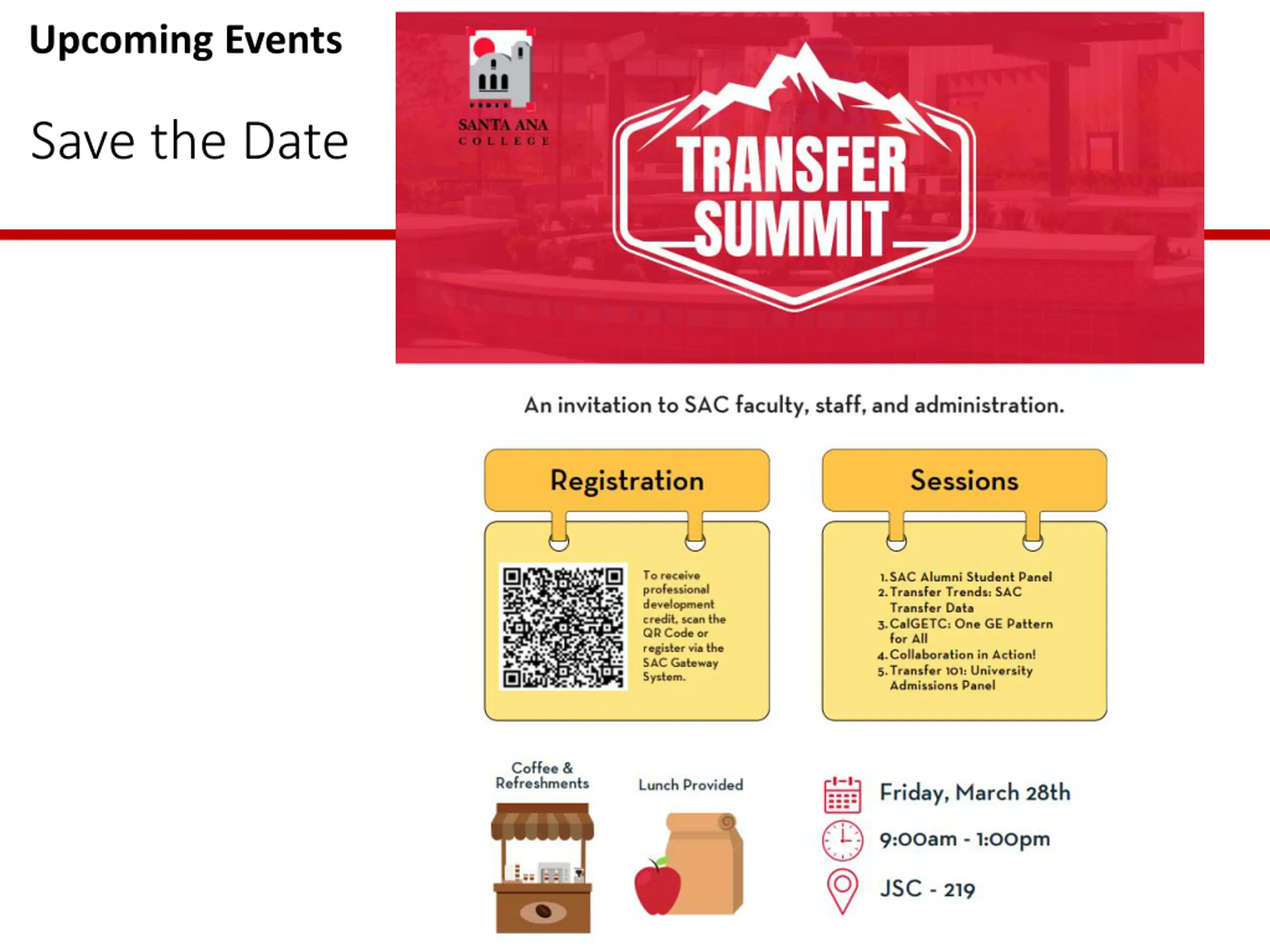 Upcoming Events

Save the Date

SANTA ANA COLLEGE

TRANSFER SUMMIT

An invitation to SAC faculty, staff, and administration.

Registration

To receive professional development credit, scan the QR Code or register via the SAC Gateway System.

Sessions

1. SAC Alumni Student Panel
2. Transfer Trends: SAC Transfer Data
3. CalGETC: One GE Pattern for All
4. Collaboration in Action!
5. Transfer 101: University Admissions Panel

Coffee & Refreshments

Lunch Provided

Friday, March 28th

9:00am - 1:00pm

JSC - 219